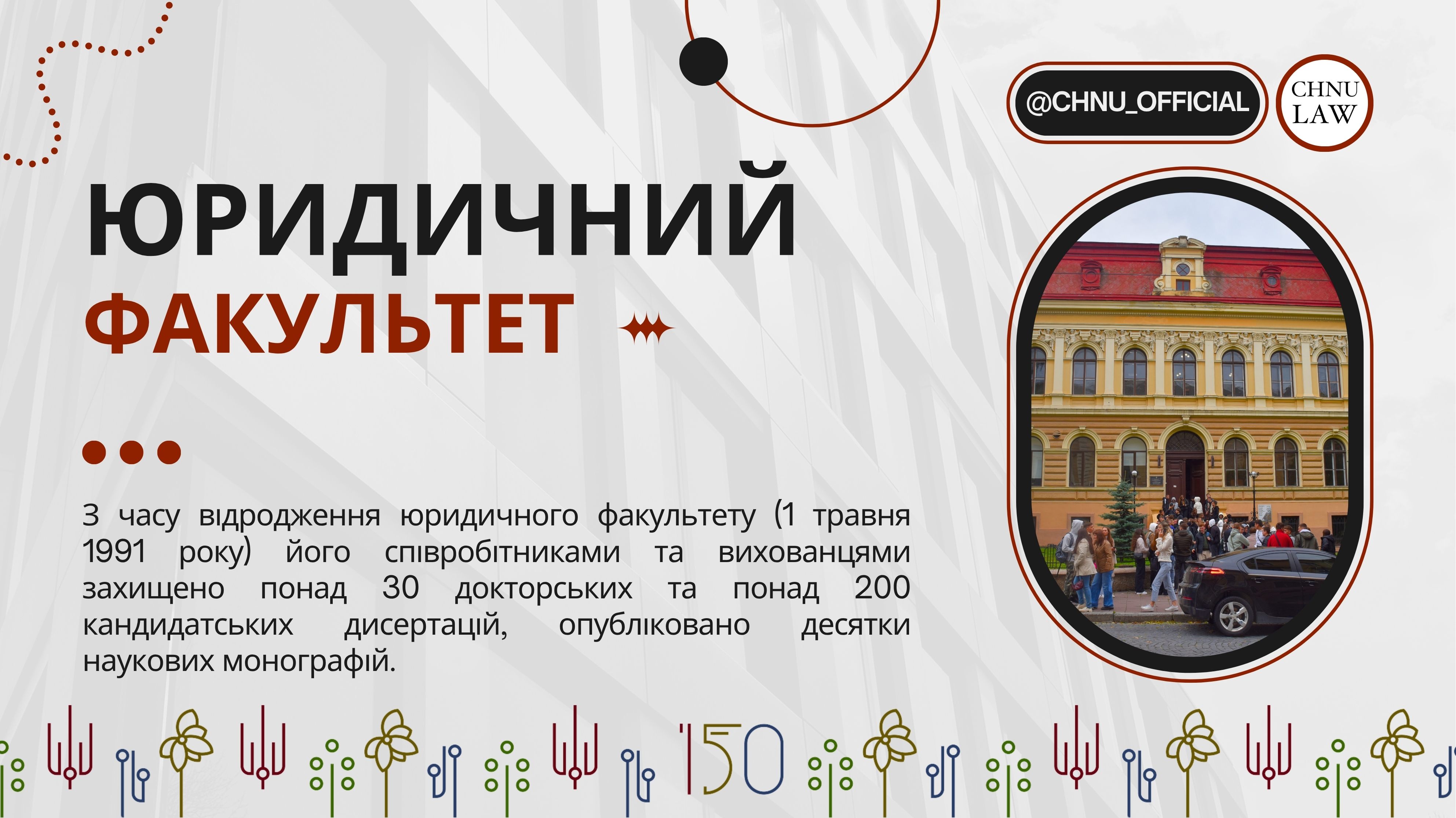 @CHNU_OFFICIAL

CHNU LAW

ЮРИДИЧНИЙ

ФАКУЛЬТЕТ

З часу відродження юридичного факультету (1 травня 1991 року) його співробітниками та вихованцями захищено понад 30 докторських та понад 200 кандидатських дисертацій, опубліковано десятки наукових монографій.

150